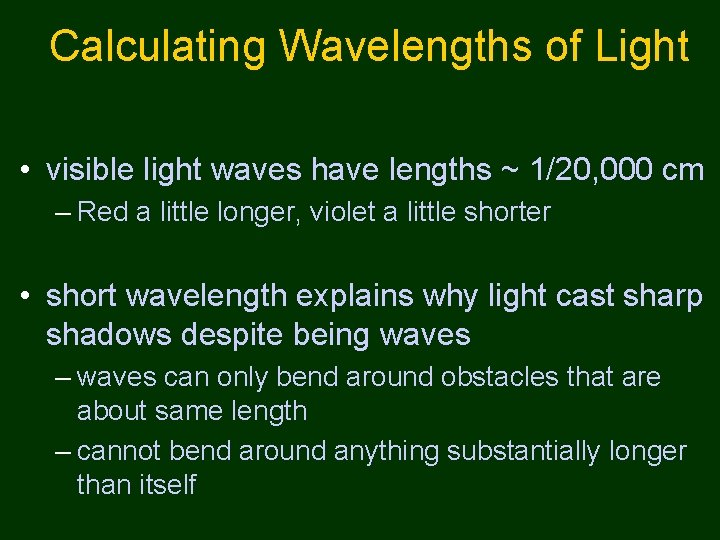 Calculating Wavelengths of Light

• visible light waves have lengths ~ 1/20,000 cm
– Red a little longer, violet a little shorter

• short wavelength explains why light cast sharp shadows despite being waves
– waves can only bend around obstacles that are about same length
– cannot bend around anything substantially longer than itself